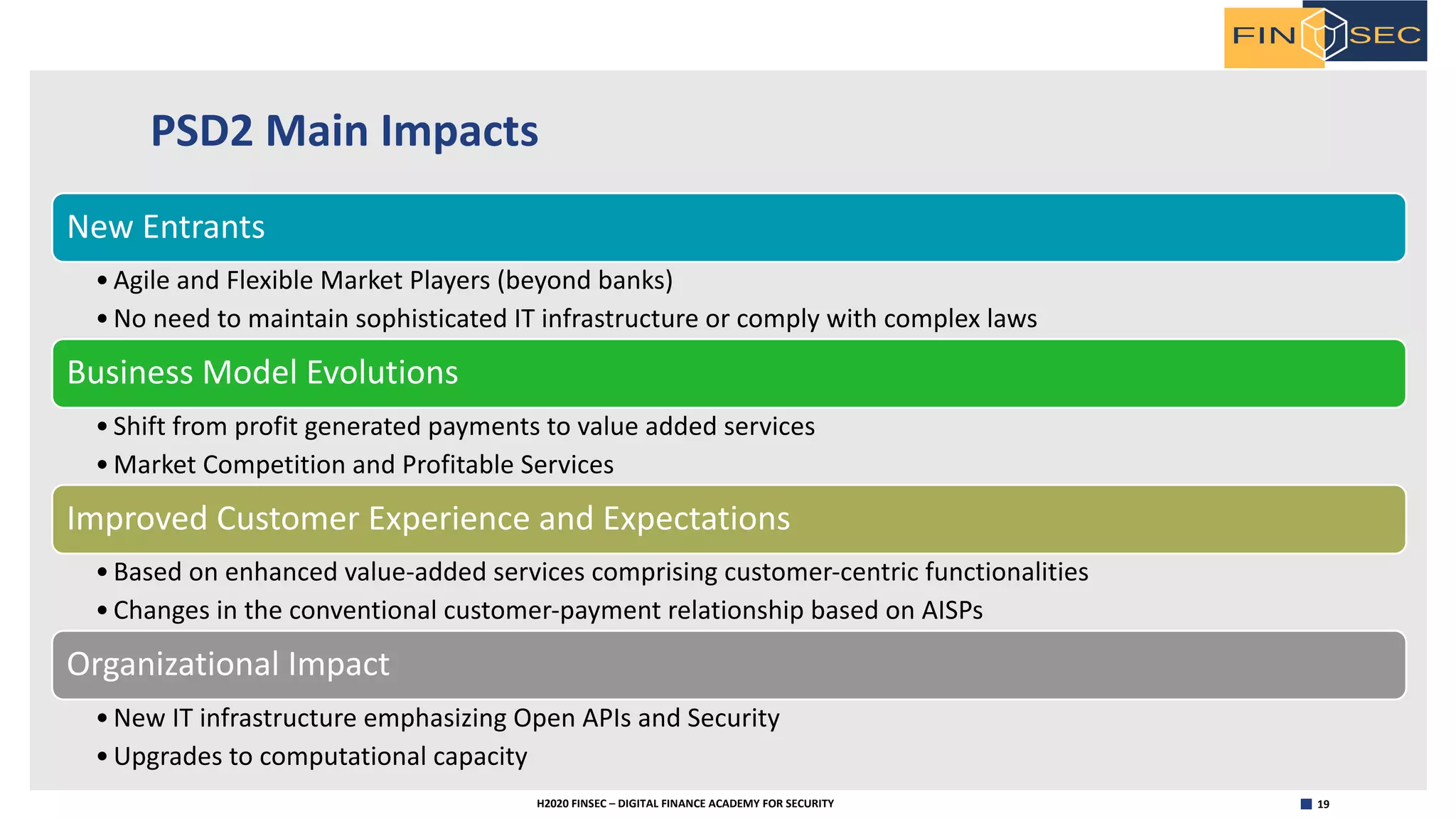 FIN SEC

PSD2 Main Impacts

New Entrants

• Agile and Flexible Market Players (beyond banks)
• No need to maintain sophisticated IT infrastructure or comply with complex laws

Business Model Evolutions

• Shift from profit generated payments to value added services
• Market Competition and Profitable Services

Improved Customer Experience and Expectations

• Based on enhanced value-added services comprising customer-centric functionalities
• Changes in the conventional customer-payment relationship based on AISPs

Organizational Impact

• New IT infrastructure emphasizing Open APIs and Security
• Upgrades to computational capacity

H2020 FINSEC – DIGITAL FINANCE ACADEMY FOR SECURITY

19